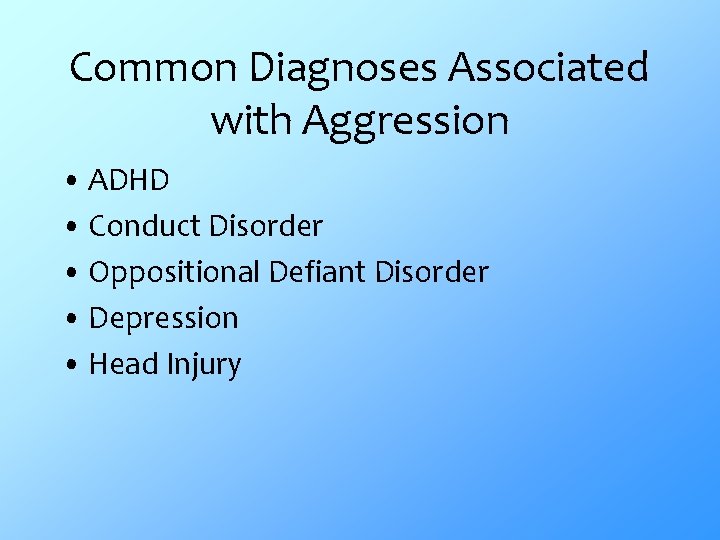 Common Diagnoses Associated with Aggression

• ADHD
• Conduct Disorder
• Oppositional Defiant Disorder
• Depression
• Head Injury